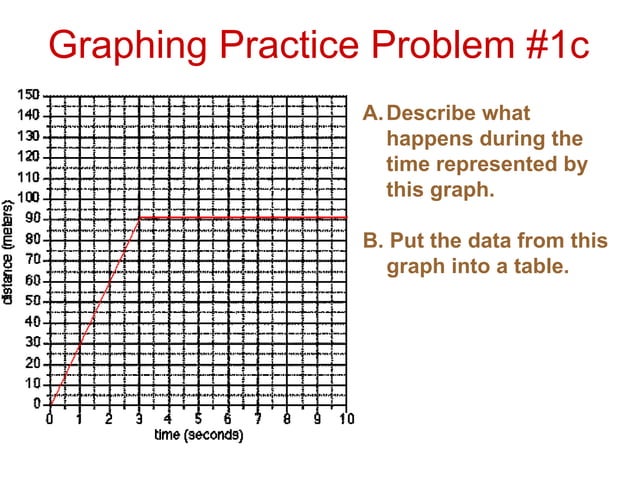 Graphing Practice Problem #1c

150
140
130
120
110
100
90
80
70
60
50
40
30
20
10
0

distance (meters)

0 1 2 3 4 5 6 7 8 9 10

time (seconds)

A. Describe what happens during the time represented by this graph.

B. Put the data from this graph into a table.